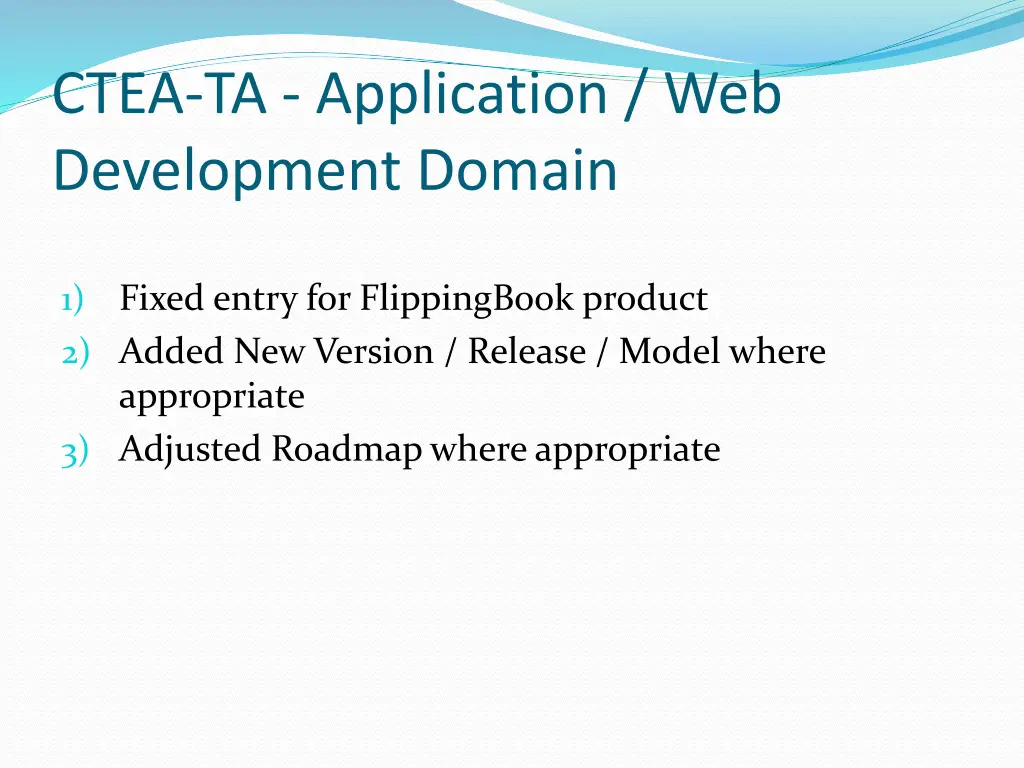 CTEA-TA - Application / Web Development Domain

1) Fixed entry for FlippingBook product
2) Added New Version / Release / Model where appropriate
3) Adjusted Roadmap where appropriate